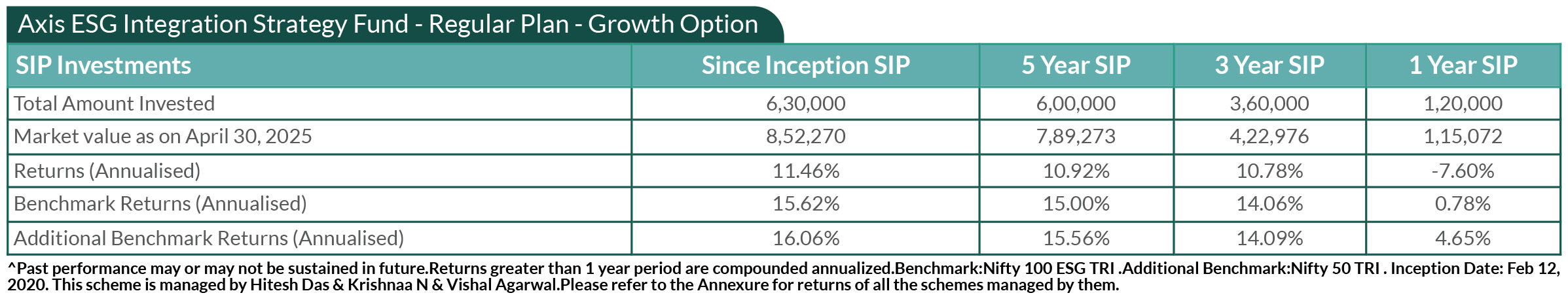 Axis ESG Integration Strategy Fund - Regular Plan - Growth Option

| SIP Investments | Since Inception SIP | 5 Year SIP | 3 Year SIP | 1 Year SIP |
|---|---|---|---|---|
| Total Amount Invested | 6,30,000 | 6,00,000 | 3,60,000 | 1,20,000 |
| Market value as on April 30, 2025 | 8,52,270 | 7,89,273 | 4,22,976 | 1,15,072 |
| Returns (Annualised) | 11.46% | 10.92% | 10.78% | -7.60% |
| Benchmark Returns (Annualised) | 15.62% | 15.00% | 14.06% | 0.78% |
| Additional Benchmark Returns (Annualised) | 16.06% | 15.56% | 14.09% | 4.65% |

^Past performance may or may not be sustained in future.Returns greater than 1 year period are compounded annualized.Benchmark:Nifty 100 ESG TRI .Additional Benchmark:Nifty 50 TRI . Inception Date: Feb 12, 2020. This scheme is managed by Hitesh Das & Krishnaa N & Vishal Agarwal.Please refer to the Annexure for returns of all the schemes managed by them.